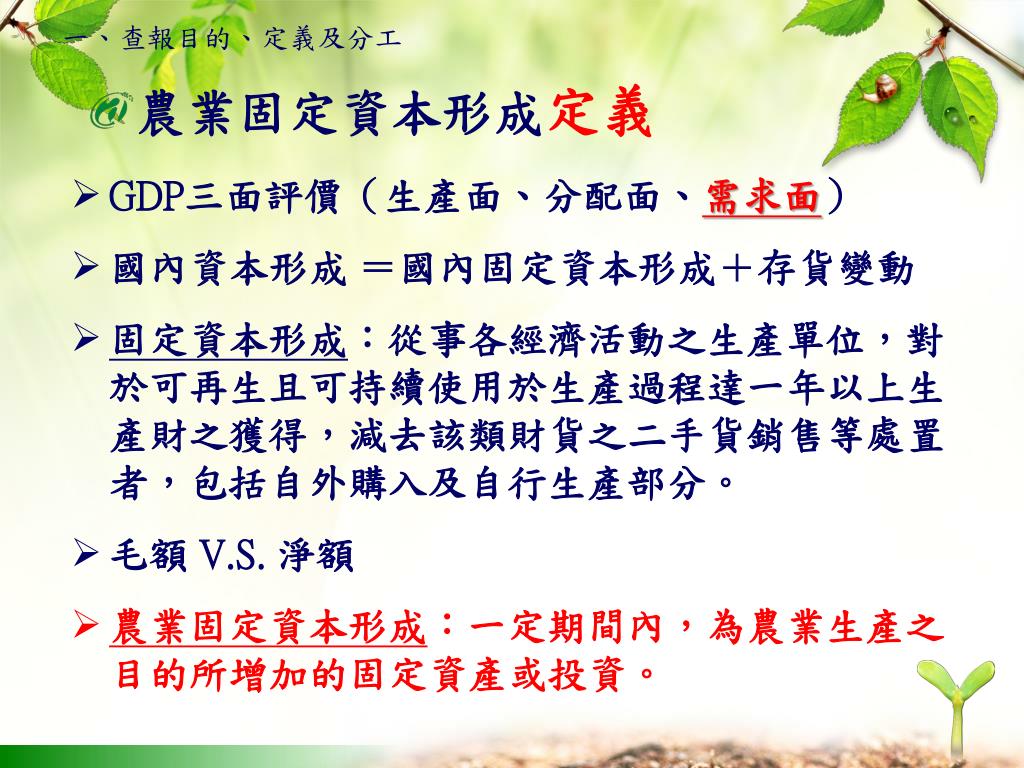 一、查報目的、定義及分工

農業固定資本形成定義

➢ GDP三面評價（生產面、分配面、需求面）

➢ 國內資本形成 ＝國內固定資本形成＋存貨變動

➢ 固定資本形成：從事各經濟活動之生產單位，對於可再生且可持續使用於生產過程達一年以上生產財之獲得，減去該類財貨之二手貨銷售等處置者，包括自外購入及自行生產部分。

➢ 毛額 V.S. 淨額

➢ 農業固定資本形成：一定期間內，為農業生產之目的所增加的固定資產或投資。